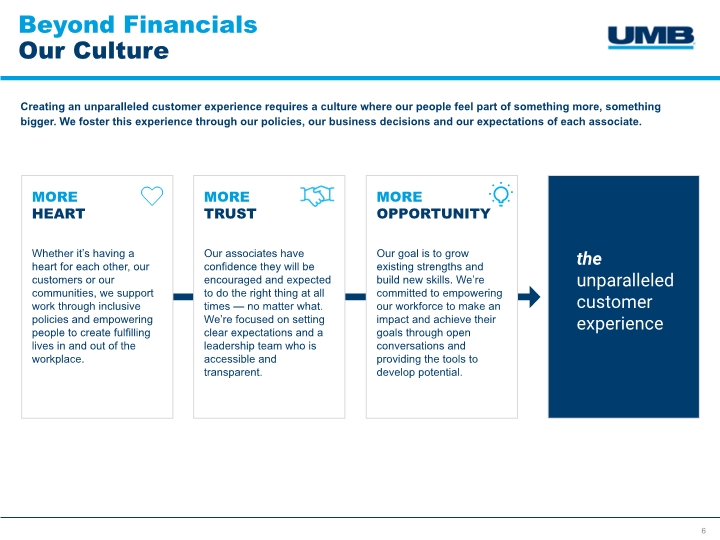 Beyond Financials
Our Culture

UMB

Creating an unparalleled customer experience requires a culture where our people feel part of something more, something bigger. We foster this experience through our policies, our business decisions and our expectations of each associate.

MORE
HEART

Whether it's having a heart for each other, our customers or our communities, we support work through inclusive policies and empowering people to create fulfilling lives in and out of the workplace.

MORE
TRUST

Our associates have confidence they will be encouraged and expected to do the right thing at all times — no matter what. We're focused on setting clear expectations and a leadership team who is accessible and transparent.

MORE
OPPORTUNITY

Our goal is to grow existing strengths and build new skills. We're committed to empowering our workforce to make an impact and achieve their goals through open conversations and providing the tools to develop potential.

the unparalleled customer experience

6